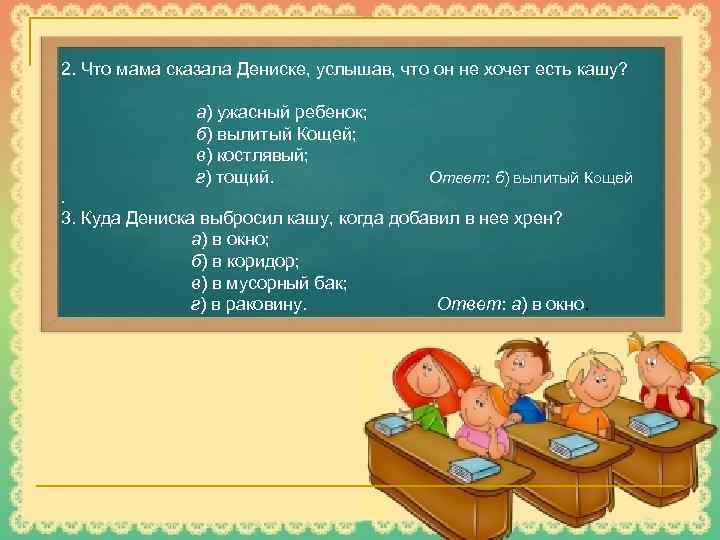 2. Что мама сказала Дениске, услышав, что он не хочет есть кашу?

а) ужасный ребенок;
б) вылитый Кощей;
в) костлявый;
г) тощий. Ответ: б) вылитый Кощей
.
3. Куда Дениска выбросил кашу, когда добавил в нее хрен?
а) в окно;
б) в коридор;
в) в мусорный бак;
г) в раковину. Ответ: а) в окно.